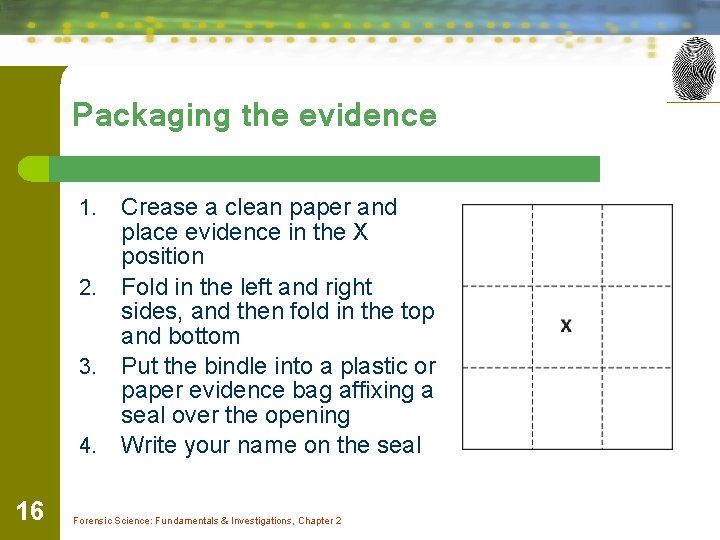 Packaging the evidence

1. Crease a clean paper and place evidence in the X position
2. Fold in the left and right sides, and then fold in the top and bottom
3. Put the bindle into a plastic or paper evidence bag affixing a seal over the opening
4. Write your name on the seal

X

16

Forensic Science: Fundamentals & Investigations, Chapter 2